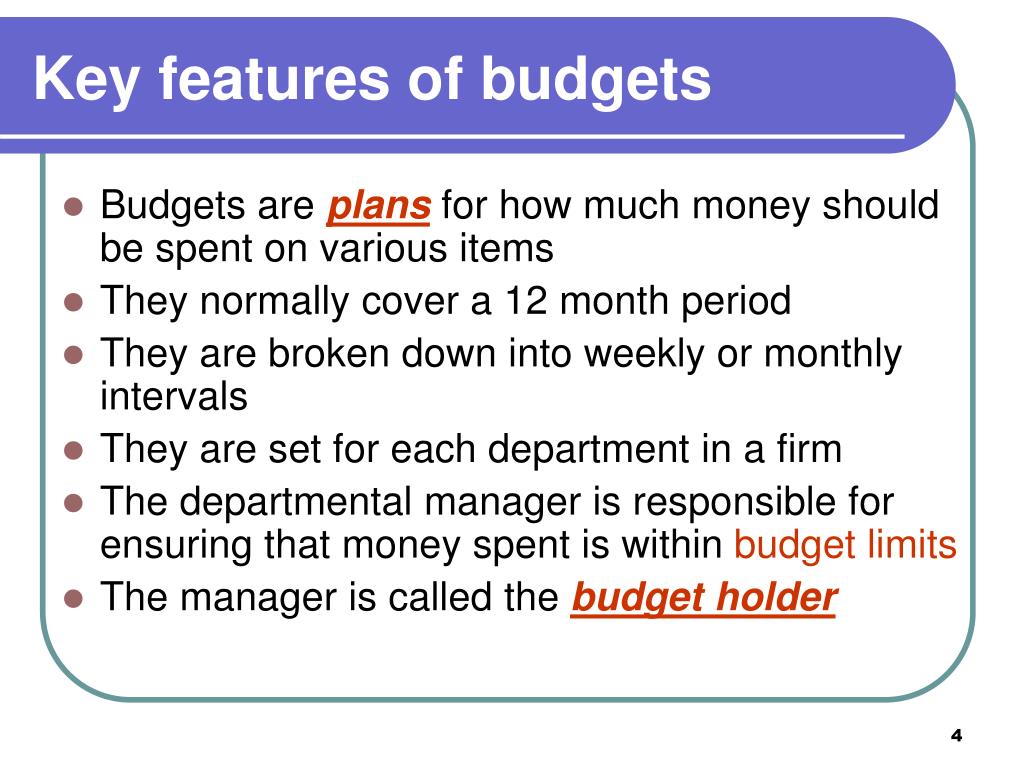 Key features of budgets

- Budgets are plans for how much money should be spent on various items
- They normally cover a 12 month period
- They are broken down into weekly or monthly intervals
- They are set for each department in a firm
- The departmental manager is responsible for ensuring that money spent is within budget limits
- The manager is called the budget holder

4